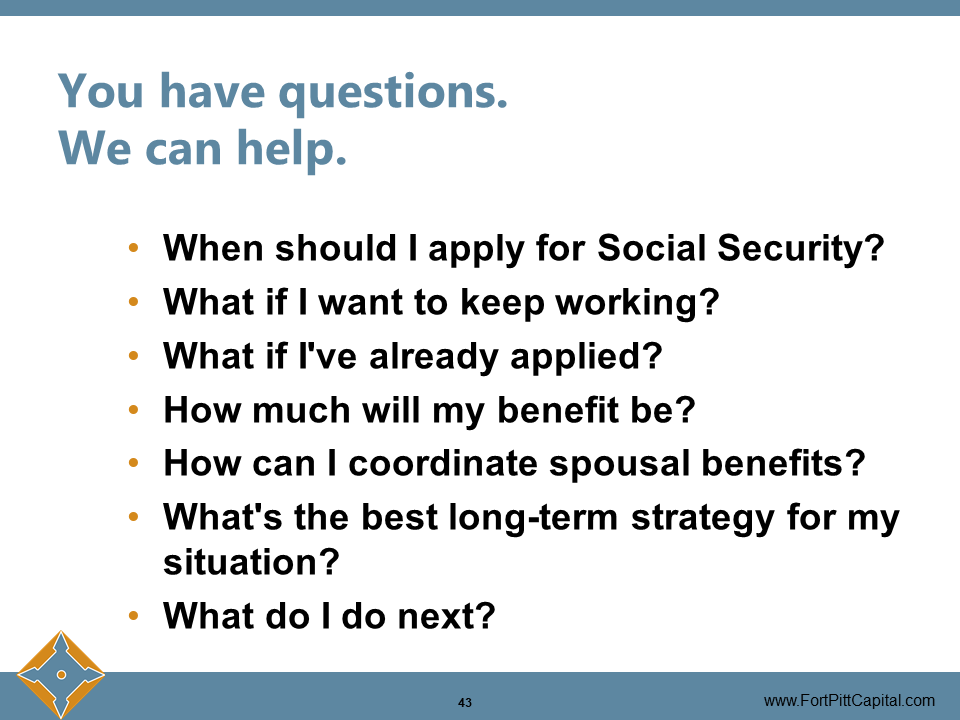 You have questions.
We can help.

• When should I apply for Social Security?
• What if I want to keep working?
• What if I've already applied?
• How much will my benefit be?
• How can I coordinate spousal benefits?
• What's the best long-term strategy for my situation?
• What do I do next?

43

www.FortPittCapital.com